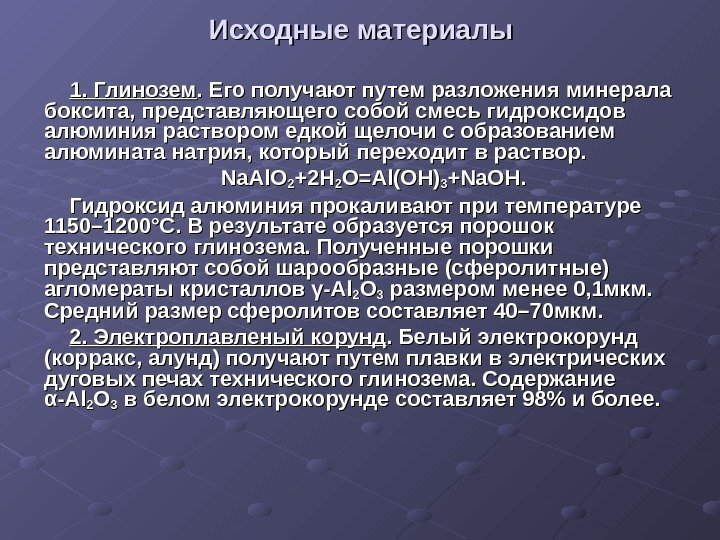 Исходные материалы

1. Глинозем. Его получают путем разложения минерала боксита, представляющего собой смесь гидроксидов алюминия раствором едкой щелочи с образованием алюмината натрия, который переходит в раствор.

$NaAlO_2+2H_2O=Al(OH)_3+NaOH$.

Гидроксид алюминия прокаливают при температуре 1150–1200°С. В результате образуется порошок технического глинозема. Полученные порошки представляют собой шарообразные (сферолитные) агломераты кристаллов $\gamma$-$Al_2O_3$ размером менее 0,1мкм. Средний размер сферолитов составляет 40–70мкм.

2. Электроплавленый корунд. Белый электрокорунд (корракс, алунд) получают путем плавки в электрических дуговых печах технического глинозема. Содержание $\alpha$-$Al_2O_3$ в белом электрокорунде составляет 98% и более.